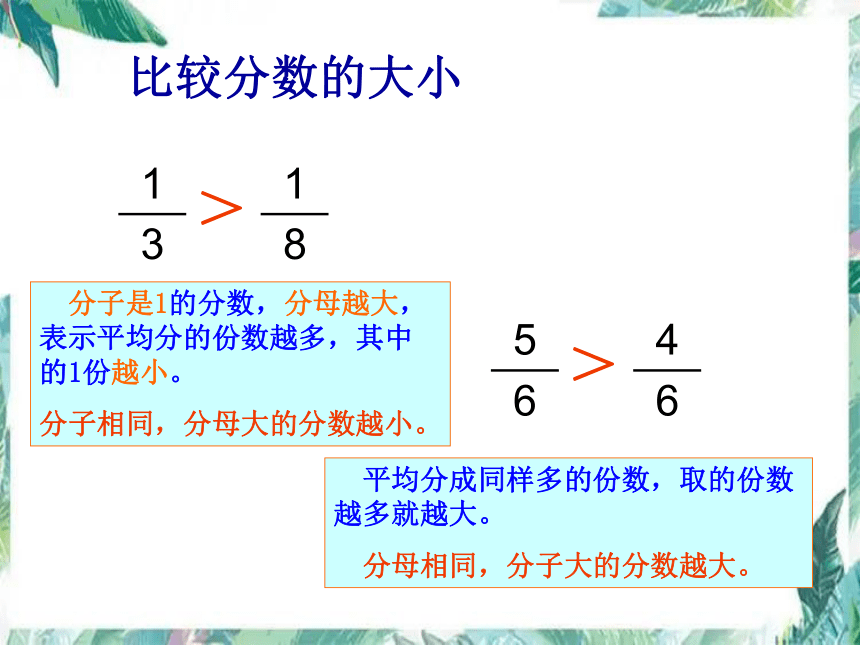 比较分数的大小

$\frac{1}{3} > \frac{1}{8}$

分子是1的分数，分母越大，表示平均分的份数越多，其中的1份越小。

分子相同，分母大的分数越小。

$\frac{5}{6} > \frac{4}{6}$

平均分成同样多的份数，取的份数越多就越大。

分母相同，分子大的分数越大。